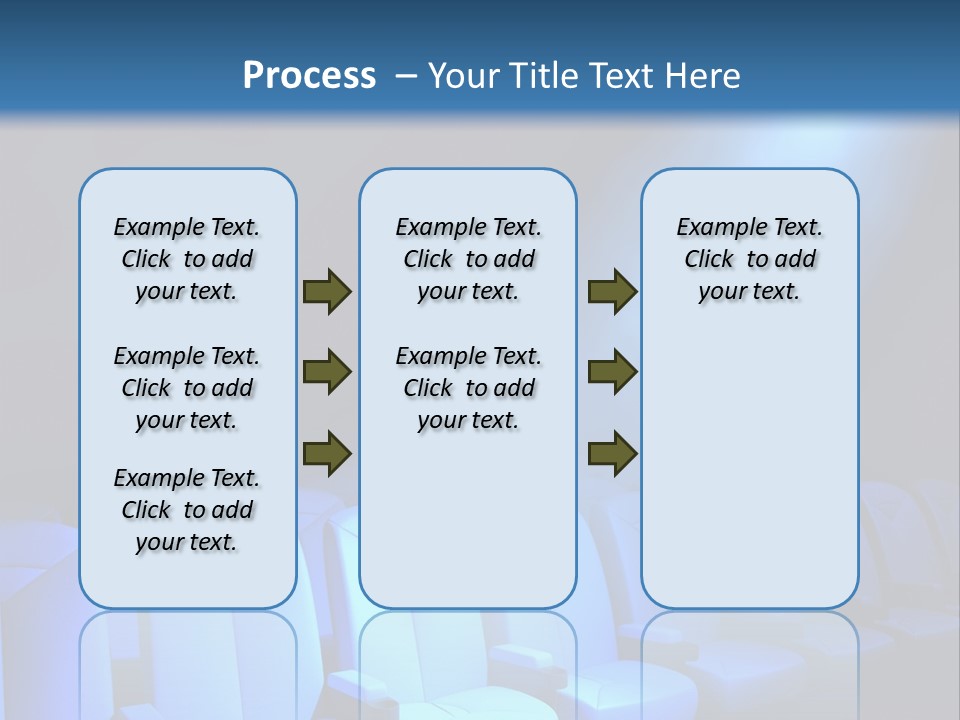 Process – Your Title Text Here

Example Text. Click to add your text.

Example Text. Click to add your text.

Example Text. Click to add your text.

Example Text. Click to add your text.

Example Text. Click to add your text.

Example Text. Click to add your text.